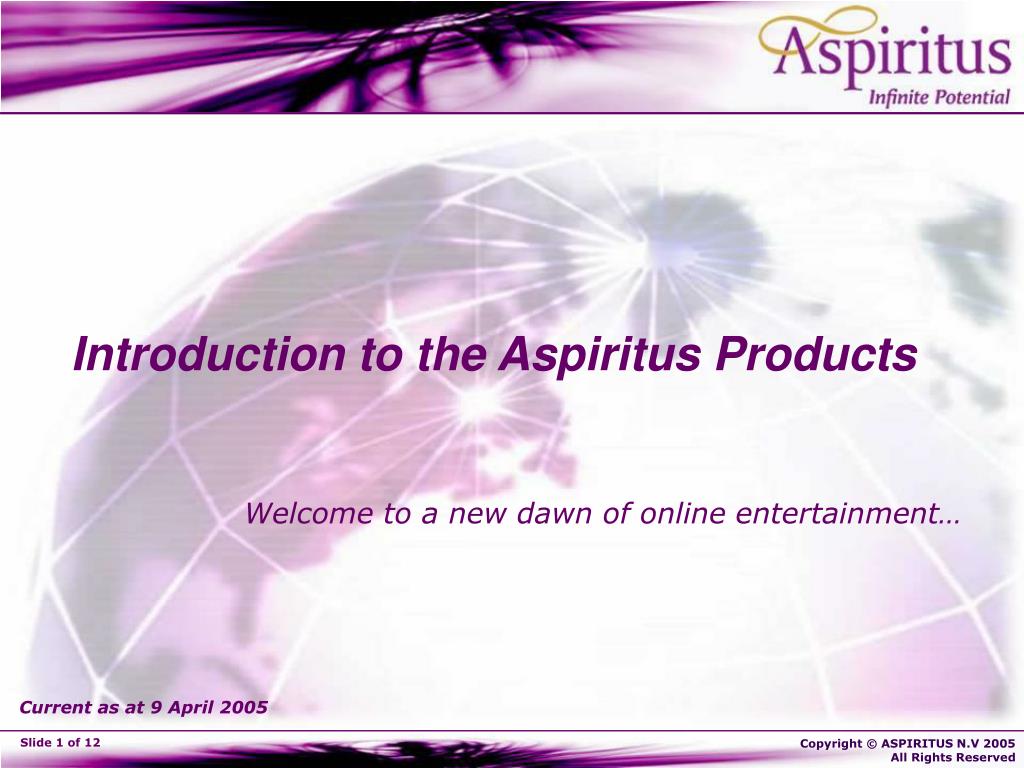 Aspiritus
Infinite Potential

Introduction to the Aspiritus Products

Welcome to a new dawn of online entertainment…

Current as at 9 April 2005

Slide 1 of 12

Copyright © ASPIRITUS N.V 2005
All Rights Reserved